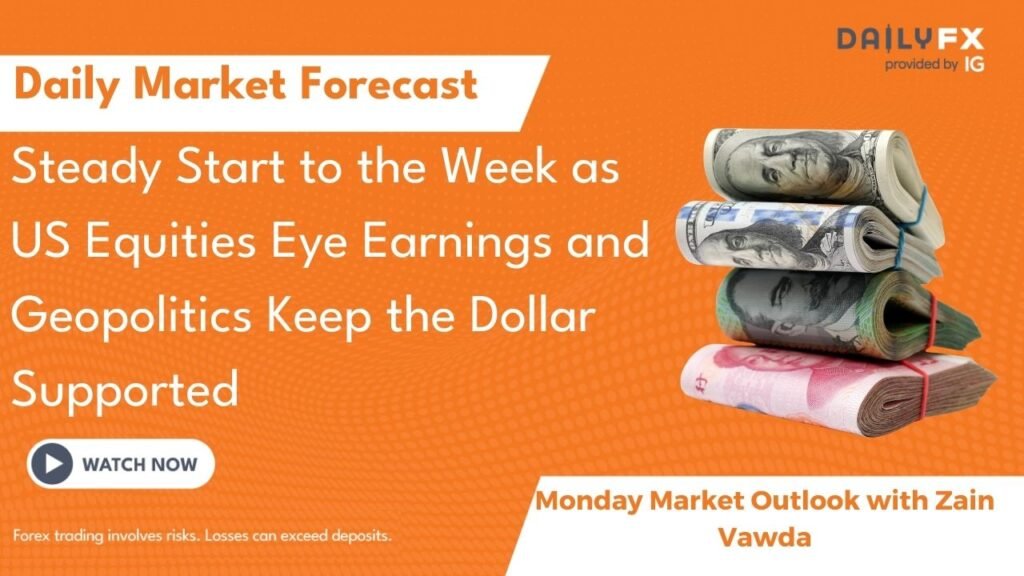 DAILYFX
provided by IG

Daily Market Forecast

Steady Start to the Week as US Equities Eye Earnings and Geopolitics Keep the Dollar Supported

WATCH NOW

Forex trading involves risks. Losses can exceed deposits.

Monday Market Outlook with Zain Vawda